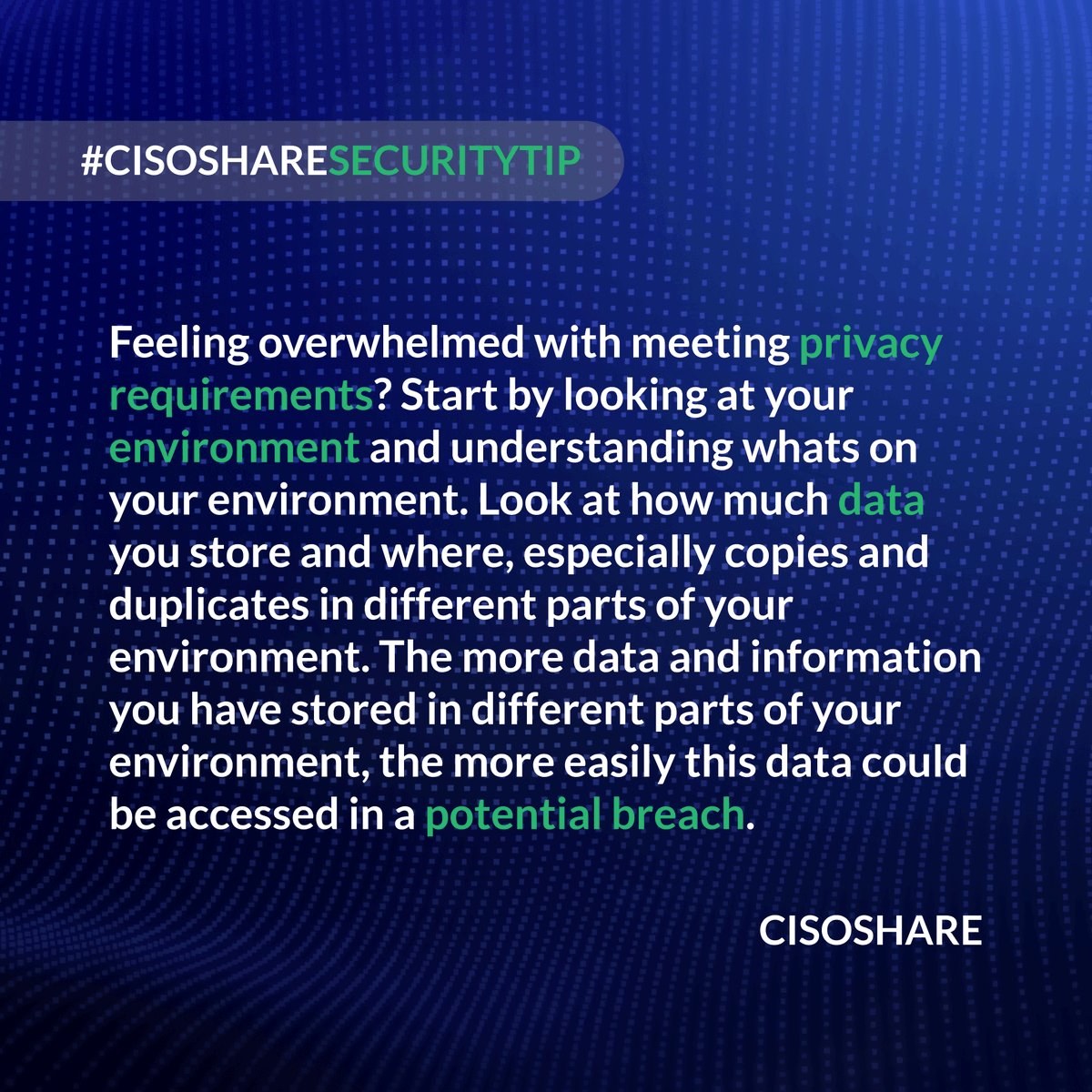 #CISOSHARESECURITYTIP

Feeling overwhelmed with meeting privacy requirements? Start by looking at your environment and understanding whats on your environment. Look at how much data you store and where, especially copies and duplicates in different parts of your environment. The more data and information you have stored in different parts of your environment, the more easily this data could be accessed in a potential breach.

CISOSHARE